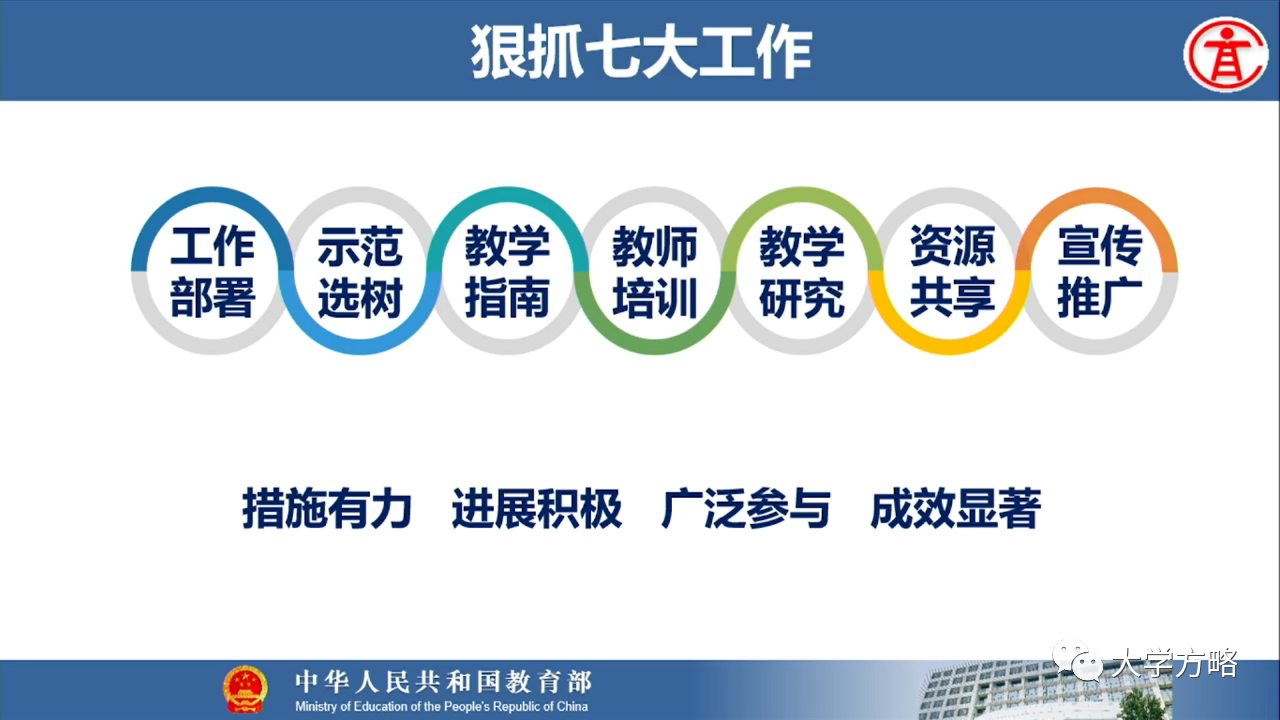 狠抓七大工作

工作部署

示范选树

教学指南

教师培训

教学研究

资源共享

宣传推广

措施有力　进展积极　广泛参与　成效显著

中华人民共和国教育部
Ministry of Education of the People's Republic of China

大学方略